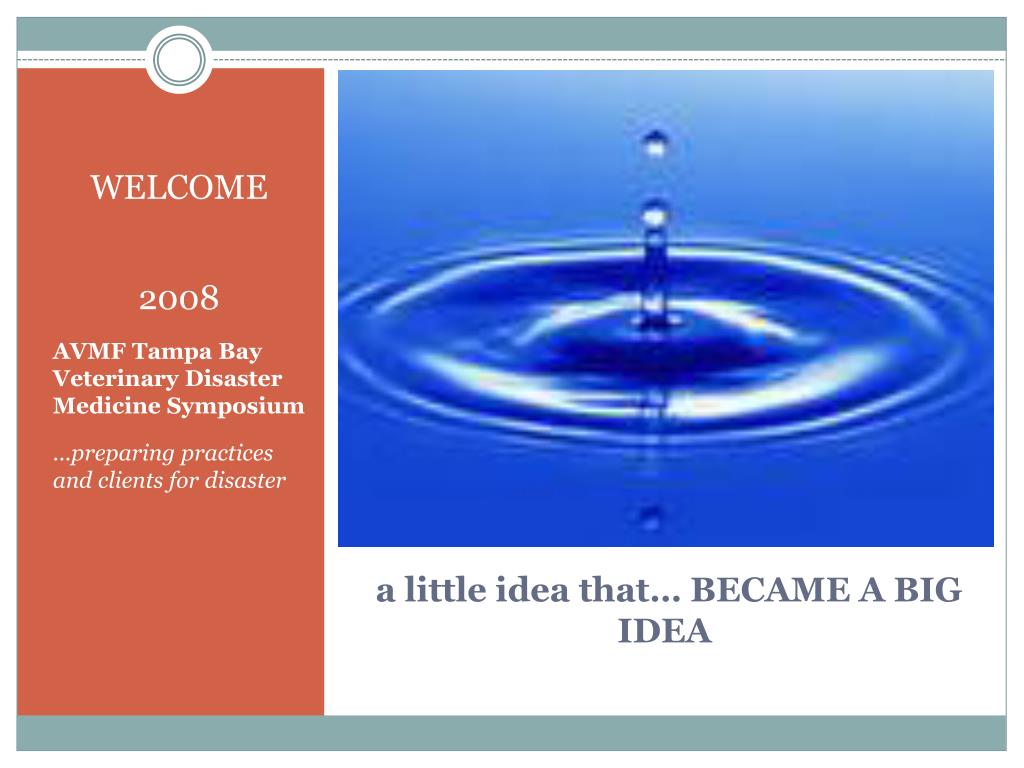 WELCOME

2008

AVMF Tampa Bay Veterinary Disaster Medicine Symposium

…preparing practices and clients for disaster

a little idea that… BECAME A BIG IDEA